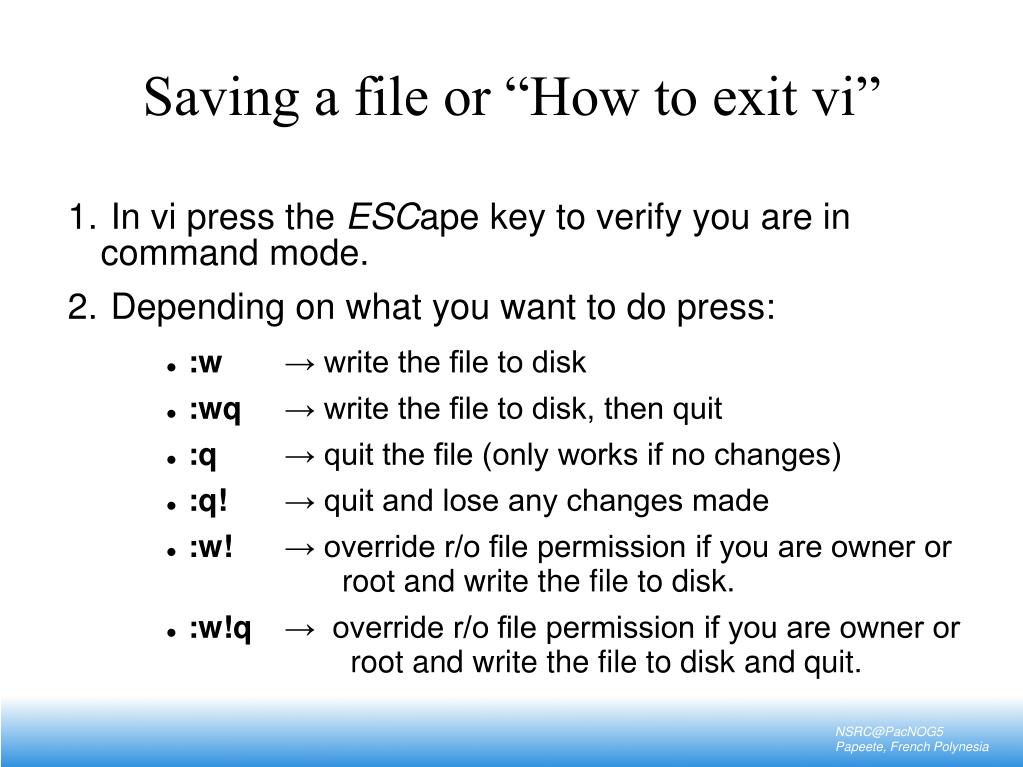 Saving a file or “How to exit vi”

1. In vi press the ESCape key to verify you are in command mode.

2. Depending on what you want to do press:

- :w → write the file to disk
- :wq → write the file to disk, then quit
- :q → quit the file (only works if no changes)
- :q! → quit and lose any changes made
- :w! → override r/o file permission if you are owner or root and write the file to disk.
- :w!q → override r/o file permission if you are owner or root and write the file to disk and quit.

NSRC@PacNOG5
Papeete, French Polynesia